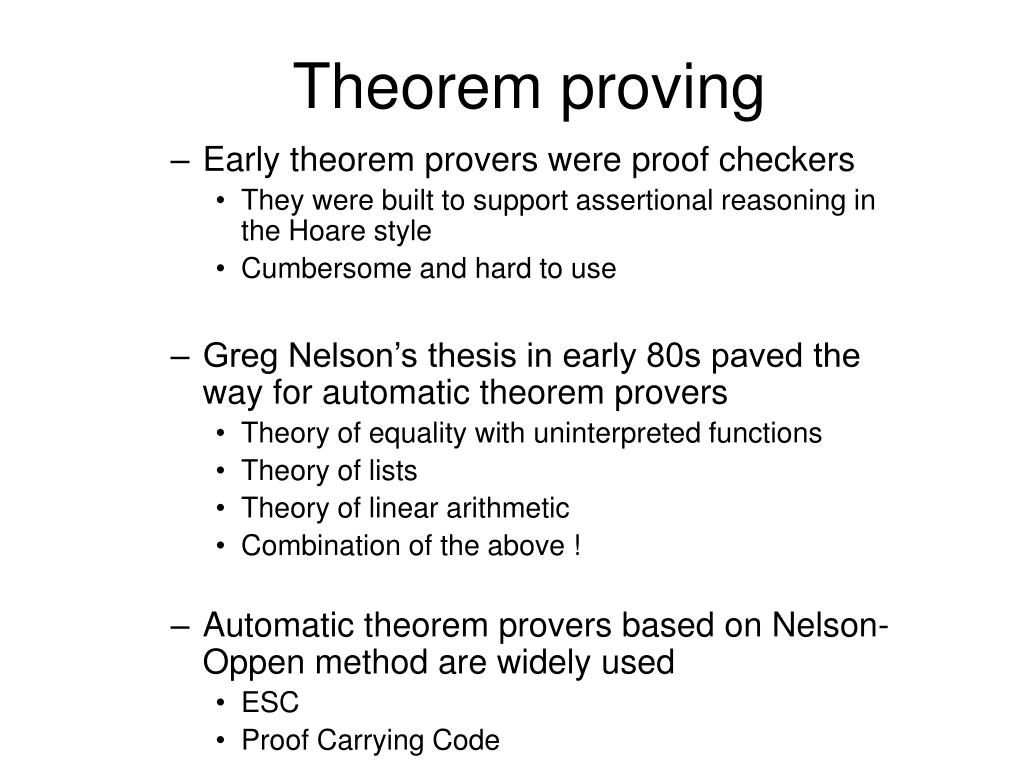 Theorem proving

– Early theorem provers were proof checkers
• They were built to support assertional reasoning in the Hoare style
• Cumbersome and hard to use

– Greg Nelson’s thesis in early 80s paved the way for automatic theorem provers
• Theory of equality with uninterpreted functions
• Theory of lists
• Theory of linear arithmetic
• Combination of the above !

– Automatic theorem provers based on Nelson-Oppen method are widely used
• ESC
• Proof Carrying Code